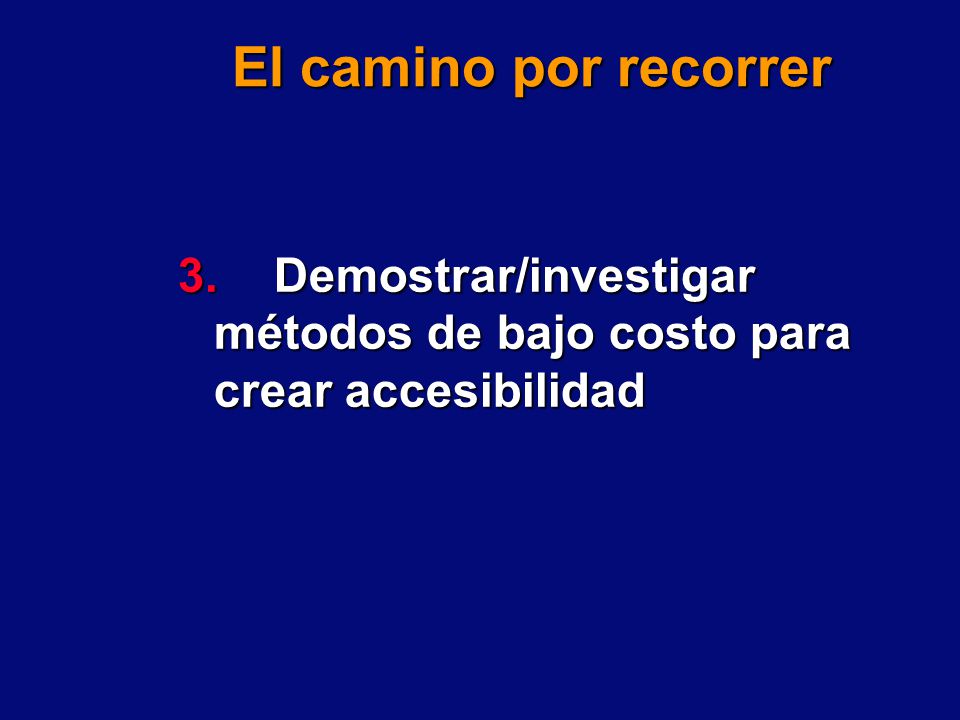 El camino por recorrer

3. Demostrar/investigar métodos de bajo costo para crear accesibilidad